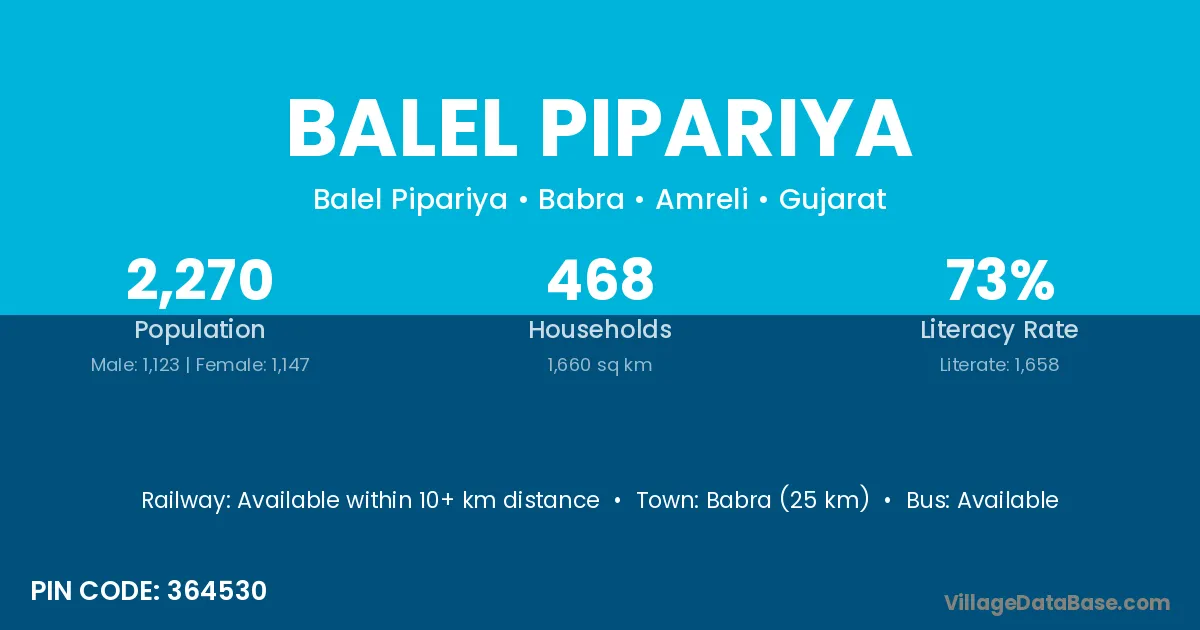 BALEL PIPARIYA

Balel Pipariya • Babra • Amreli • Gujarat

2,270
Population
Male: 1,123 | Female: 1,147

468
Households
1,660 sq km

73%
Literacy Rate
Literate: 1,658

Railway: Available within 10+ km distance • Town: Babra (25 km) • Bus: Available

PIN CODE: 364530

VillageDataBase.com